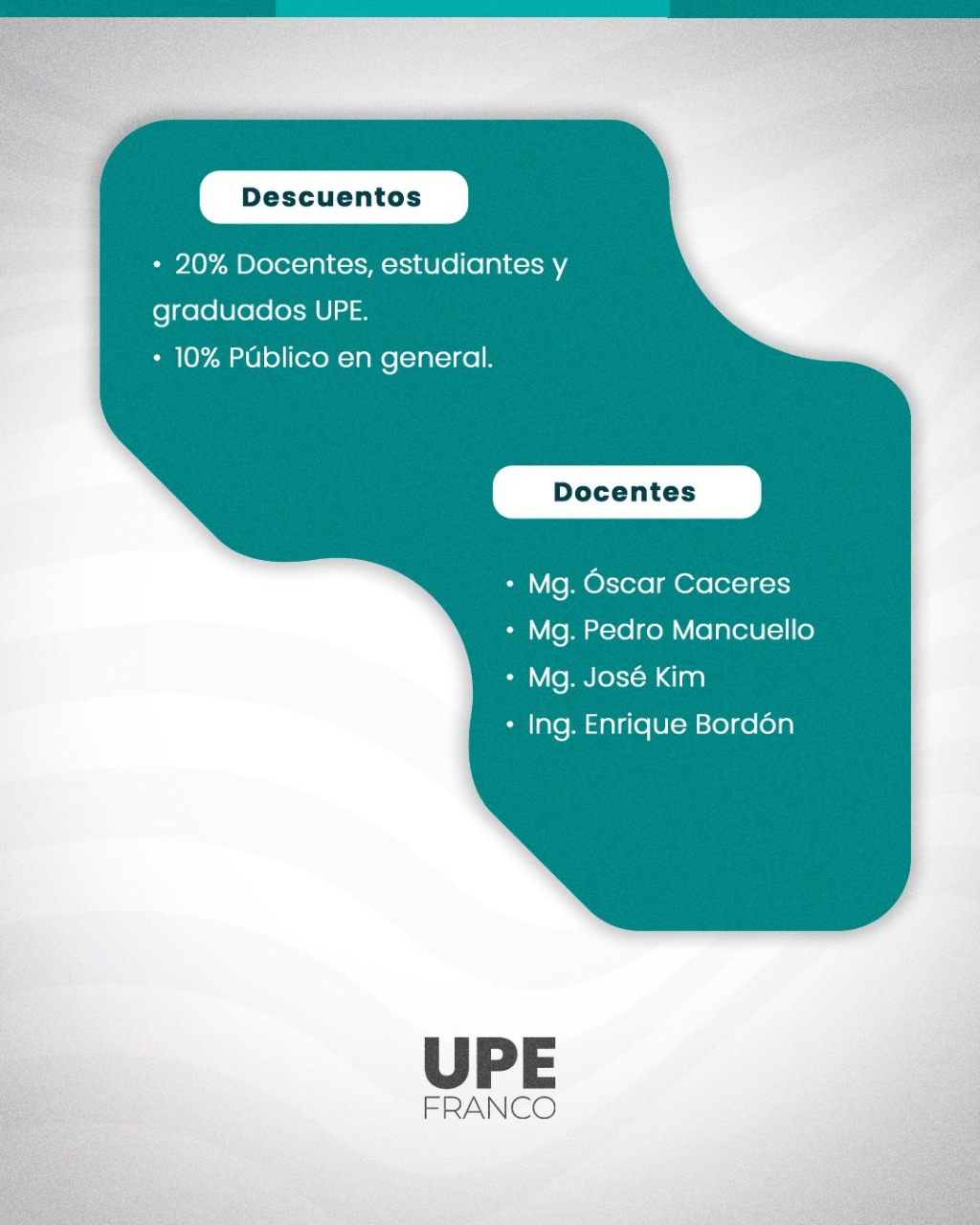 Descuentos

• 20% Docentes, estudiantes y graduados UPE.
• 10% Público en general.

Docentes

• Mg. Óscar Caceres
• Mg. Pedro Mancuello
• Mg. José Kim
• Ing. Enrique Bordón

UPE
FRANCO